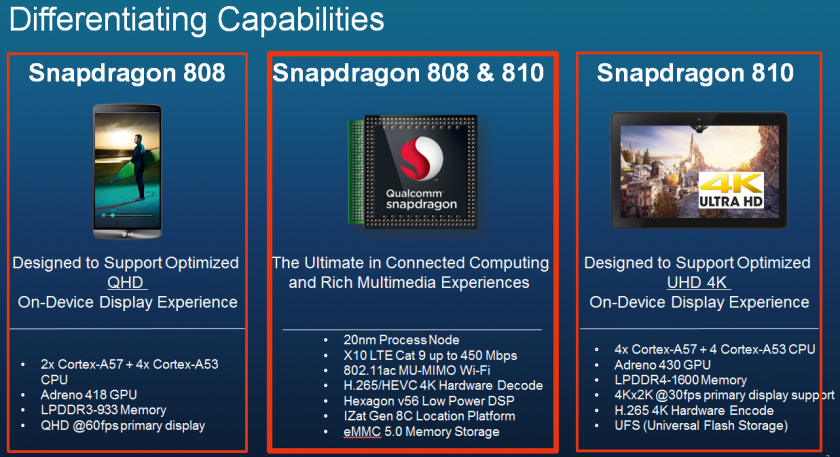 Differentiating Capabilities

Snapdragon 808

Designed to Support Optimized QHD On-Device Display Experience

- 2x Cortex-A57 + 4x Cortex-A53 CPU
- Adreno 418 GPU
- LPDDR3-933 Memory
- QHD @60fps primary display

Snapdragon 808 & 810

Qualcomm snapdragon

The Ultimate in Connected Computing and Rich Multimedia Experiences

- 20nm Process Node
- X10 LTE Cat 9 up to 450 Mbps
- 802.11ac MU-MIMO Wi-Fi
- H.265/HEVC 4K Hardware Decode
- Hexagon v56 Low Power DSP
- IZat Gen 8C Location Platform
- eMMC 5.0 Memory Storage

Snapdragon 810

4K ULTRA HD

Designed to Support Optimized UHD 4K On-Device Display Experience

- 4x Cortex-A57 + 4 Cortex-A53 CPU
- Adreno 430 GPU
- LPDDR4-1600 Memory
- 4Kx2K @30fps primary display support
- H.265 4K Hardware Encode
- UFS (Universal Flash Storage)